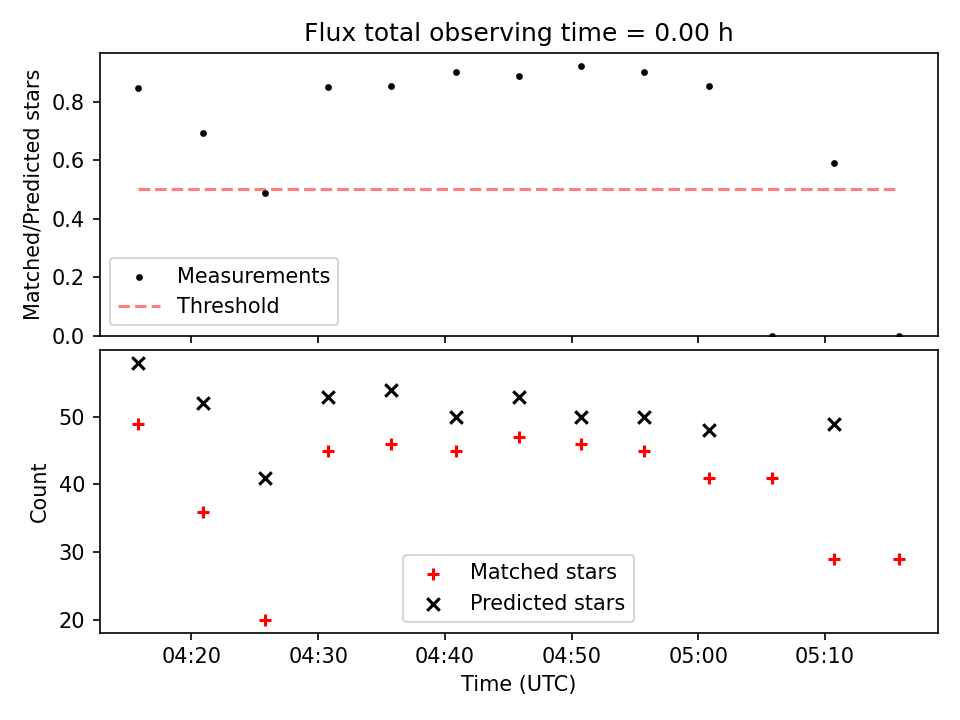 Flux total observing time = 0.00 h

Matched/Predicted stars

0.8
0.6
0.4
0.2
0.0

Measurements
Threshold

Count

50
40
30
20

Matched stars
Predicted stars

04:20
04:30
04:40
04:50
05:00
05:10

Time (UTC)